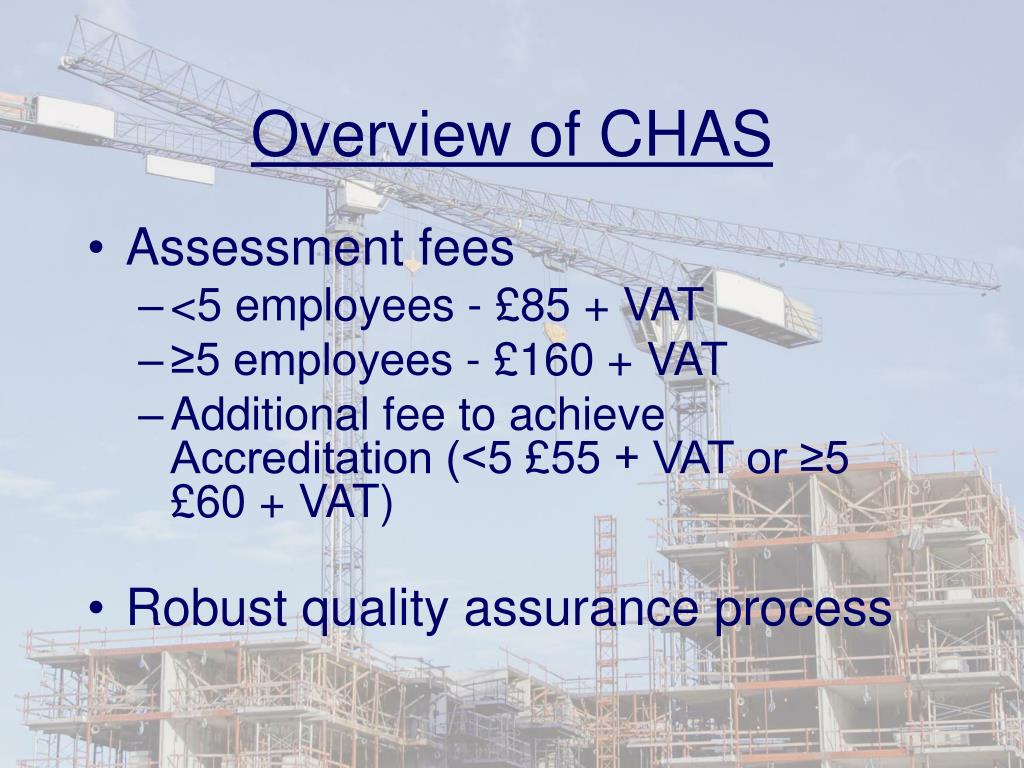 Overview of CHAS

• Assessment fees
– <5 employees - £85 + VAT
– ≥5 employees - £160 + VAT
– Additional fee to achieve Accreditation (<5 £55 + VAT or ≥5 £60 + VAT)

• Robust quality assurance process